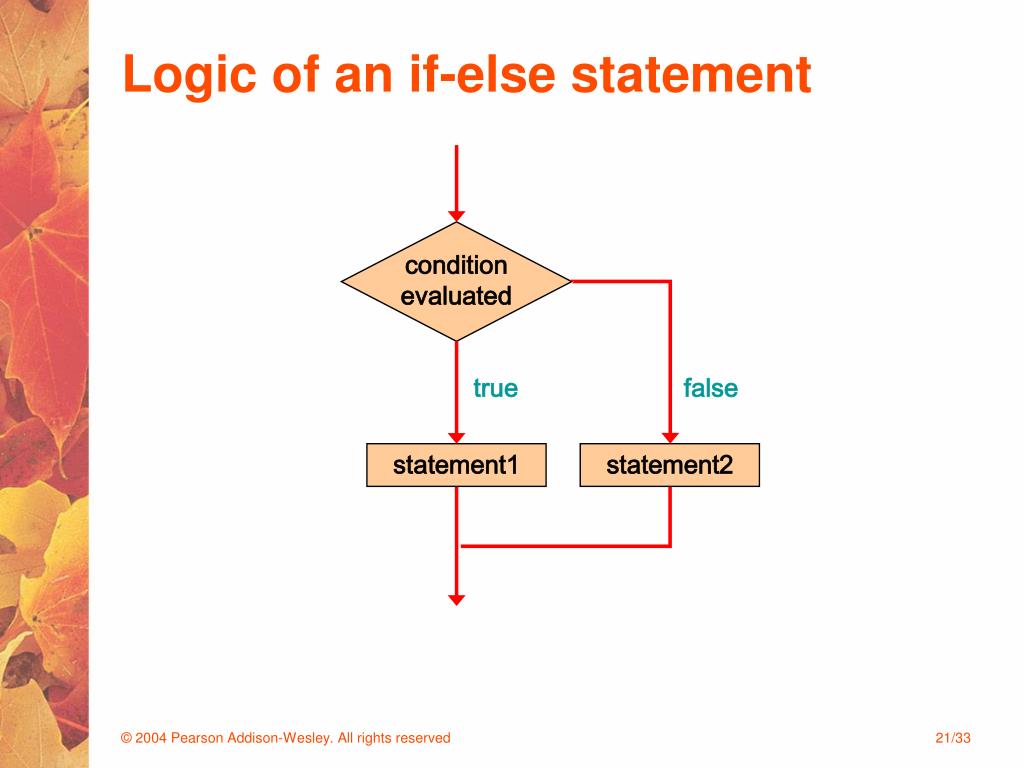 Logic of an if-else statement

condition evaluated

true

false

statement1

statement2

© 2004 Pearson Addison-Wesley. All rights reserved

21/33